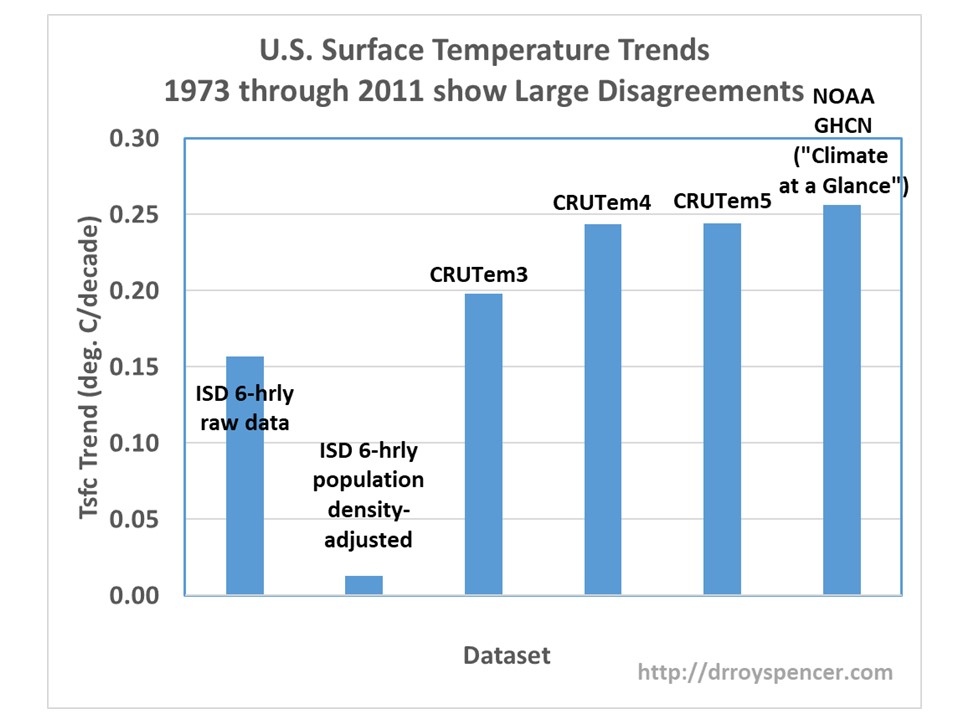 U.S. Surface Temperature Trends
1973 through 2011 show Large Disagreements

Tsfc Trend (deg. C/decade)

0.30
0.25
0.20
0.15
0.10
0.05
0.00

ISD 6-hrly raw data

ISD 6-hrly population density-adjusted

CRUTem3

CRUTem4

CRUTem5

NOAA GHCN ("Climate at a Glance")

Dataset

http://drroyspencer.com